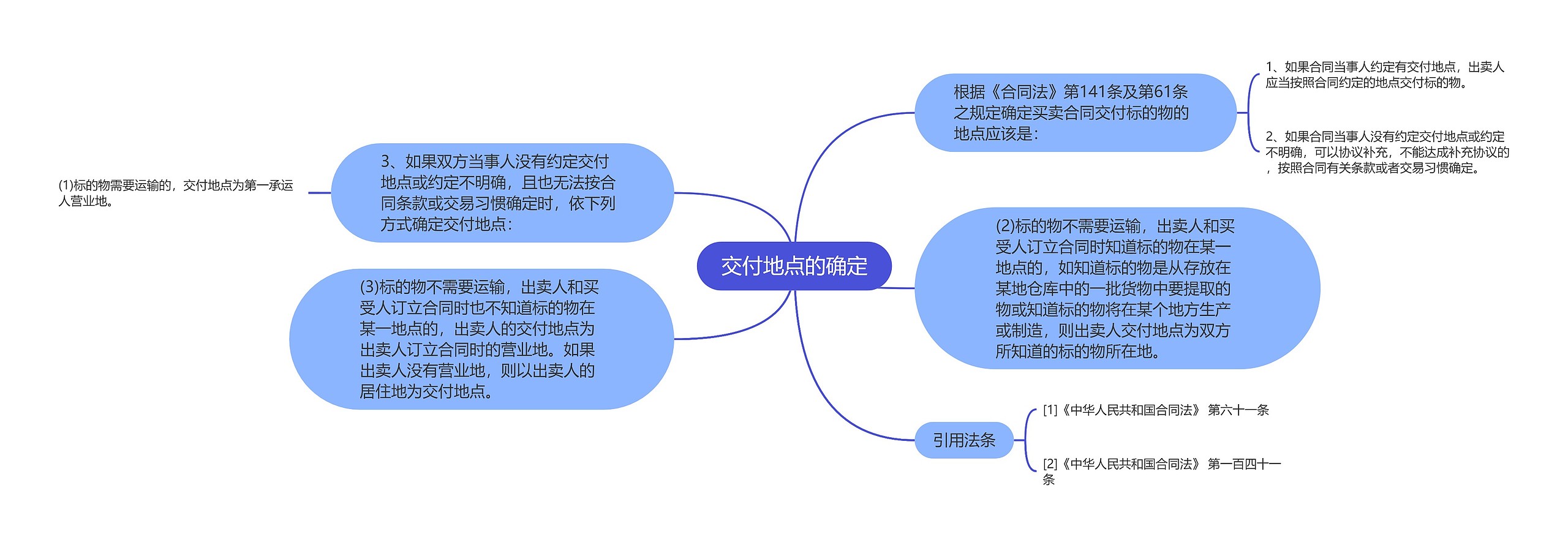 交付地点的确定

根据《合同法》第141条及第61条之规定确定买卖合同交付标的物的地点应该是：

1、如果合同当事人约定有交付地点，出卖人应当按照合同约定的地点交付标的物。

2、如果合同当事人没有约定交付地点或约定不明确，可以协议补充，不能达成补充协议的，按照合同有关条款或者交易习惯确定。

3、如果双方当事人没有约定交付地点或约定不明确，且也无法按合同条款或交易习惯确定时，依下列方式确定交付地点：

(1)标的物需要运输的，交付地点为第一承运人营业地。

(2)标的物不需要运输，出卖人和买受人订立合同时知道标的物在某一地点的，如知道标的物是从存放在某地仓库中的一批货物中要提取的物或知道标的物将在某个地方生产或制造，则出卖人交付地点为双方所知道的标的物所在地。

(3)标的物不需要运输，出卖人和买受人订立合同时也不知道标的物在某一地点的，出卖人的交付地点为出卖人订立合同时的营业地。如果出卖人没有营业地，则以出卖人的居住地为交付地点。

引用法条

[1]《中华人民共和国合同法》 第六十一条

[2]《中华人民共和国合同法》 第一百四十一条